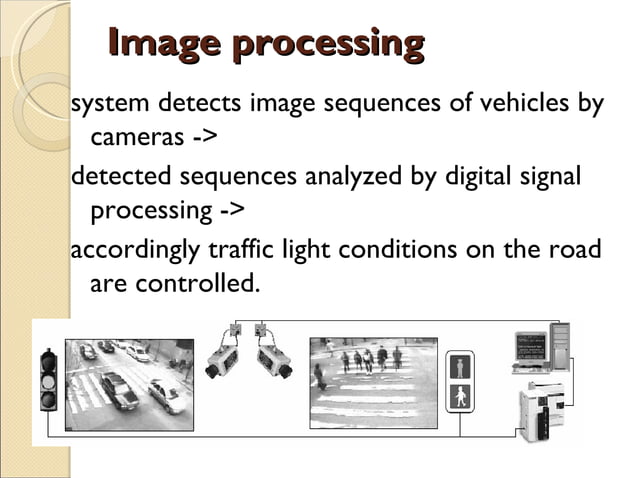 Image processing

system detects image sequences of vehicles by cameras ->

detected sequences analyzed by digital signal processing ->

accordingly traffic light conditions on the road are controlled.